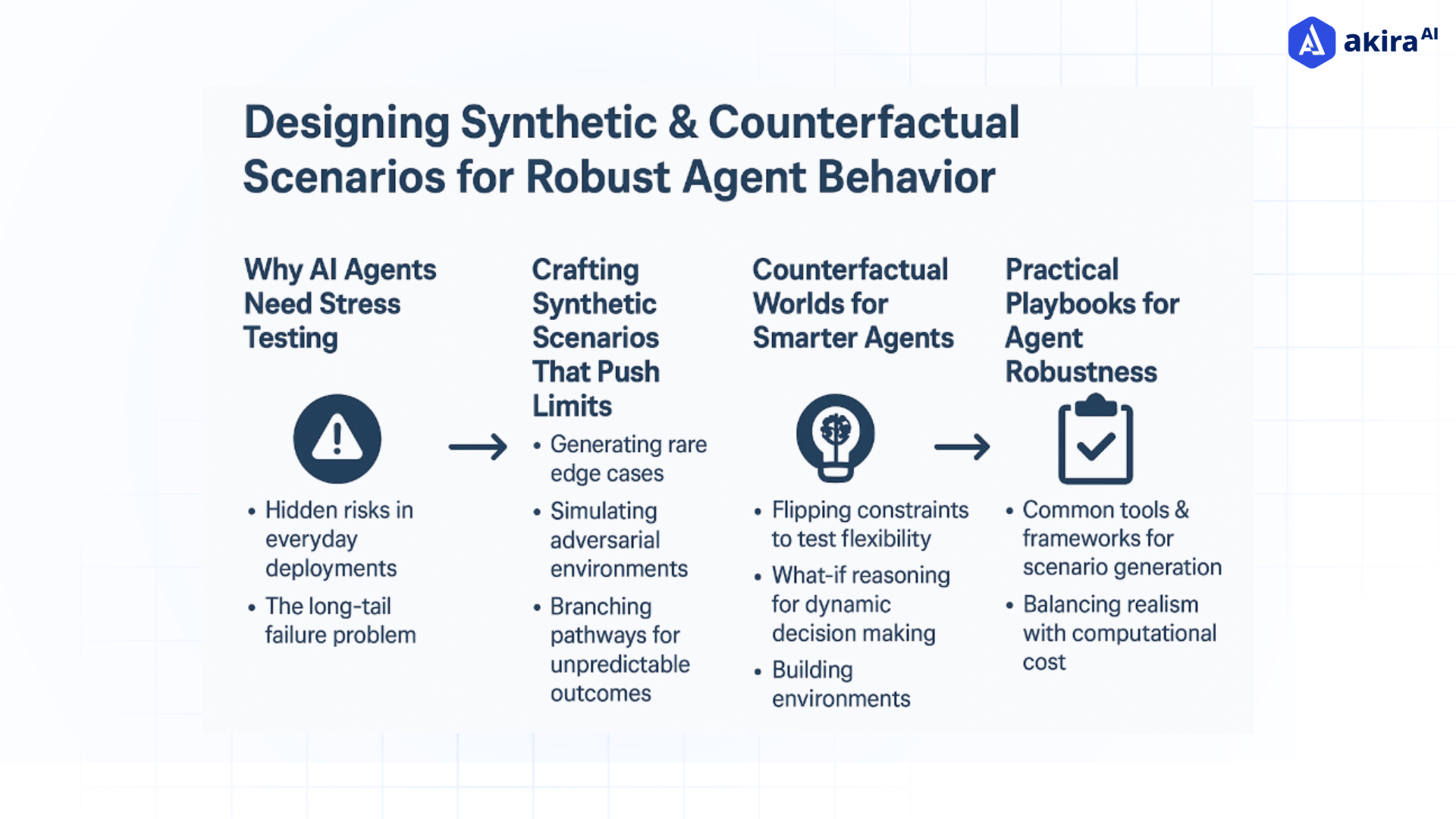 akira AI

Designing Synthetic & Counterfactual Scenarios for Robust Agent Behavior

Why AI Agents Need Stress Testing

• Hidden risks in everyday deployments
• The long-tail failure problem

Crafting Synthetic Scenarios That Push Limits

• Generating rare edge cases
• Simulating adversarial environments
• Branching pathways for unpredictable outcomes

Counterfactual Worlds for Smarter Agents

• Flipping constraints to test flexibility
• What-if reasoning for dynamic decision making
• Building environments

Practical Playbooks for Agent Robustness

• Common tools & frameworks for scenario generation
• Balancing realism with computational cost